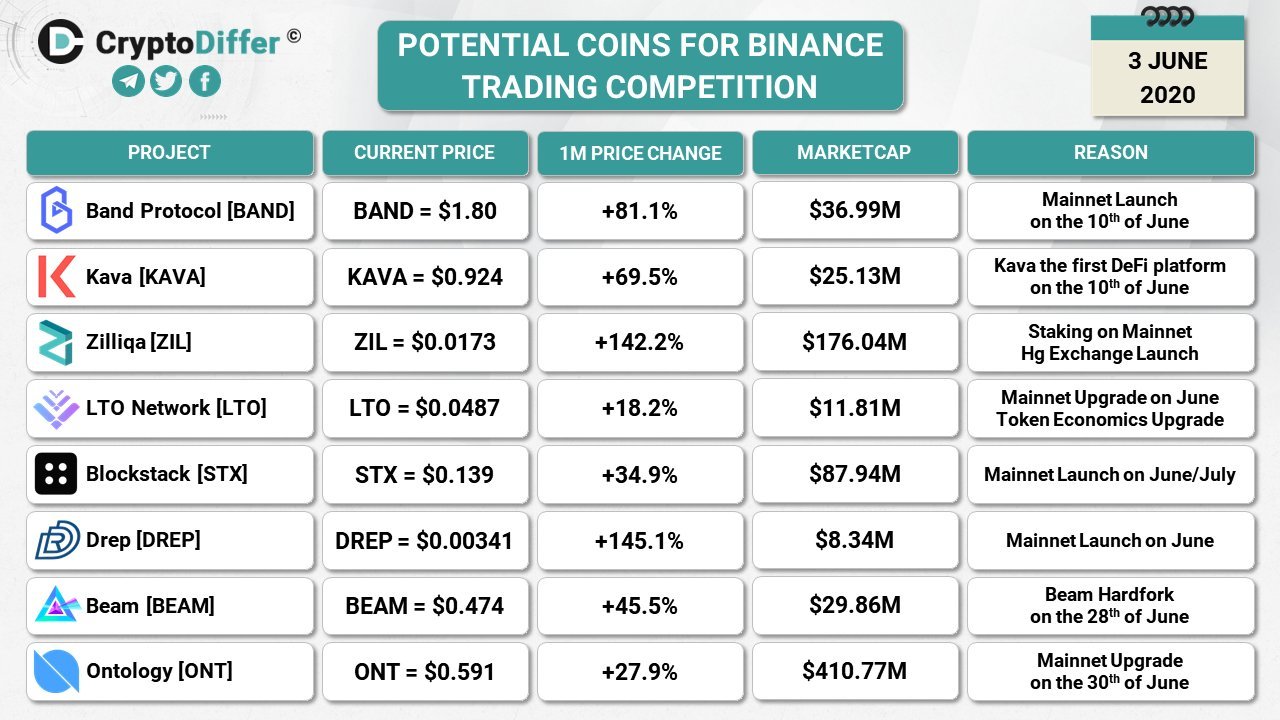 CryptoDiffer ©

POTENTIAL COINS FOR BINANCE TRADING COMPETITION

3 JUNE 2020

| PROJECT | CURRENT PRICE | 1M PRICE CHANGE | MARKETCAP | REASON |
|---|---|---|---|---|
| Band Protocol [BAND] | BAND = $1.80 | +81.1% | $36.99M | Mainnet Launch on the 10$^{th}$ of June |
| Kava [KAVA] | KAVA = $0.924 | +69.5% | $25.13M | Kava the first DeFi platform on the 10$^{th}$ of June |
| Zilliqa [ZIL] | ZIL = $0.0173 | +142.2% | $176.04M | Staking on Mainnet Hg Exchange Launch |
| LTO Network [LTO] | LTO = $0.0487 | +18.2% | $11.81M | Mainnet Upgrade on June Token Economics Upgrade |
| Blockstack [STX] | STX = $0.139 | +34.9% | $87.94M | Mainnet Launch on June/July |
| Drep [DREP] | DREP = $0.00341 | +145.1% | $8.34M | Mainnet Launch on June |
| Beam [BEAM] | BEAM = $0.474 | +45.5% | $29.86M | Beam Hardfork on the 28$^{th}$ of June |
| Ontology [ONT] | ONT = $0.591 | +27.9% | $410.77M | Mainnet Upgrade on the 30$^{th}$ of June |